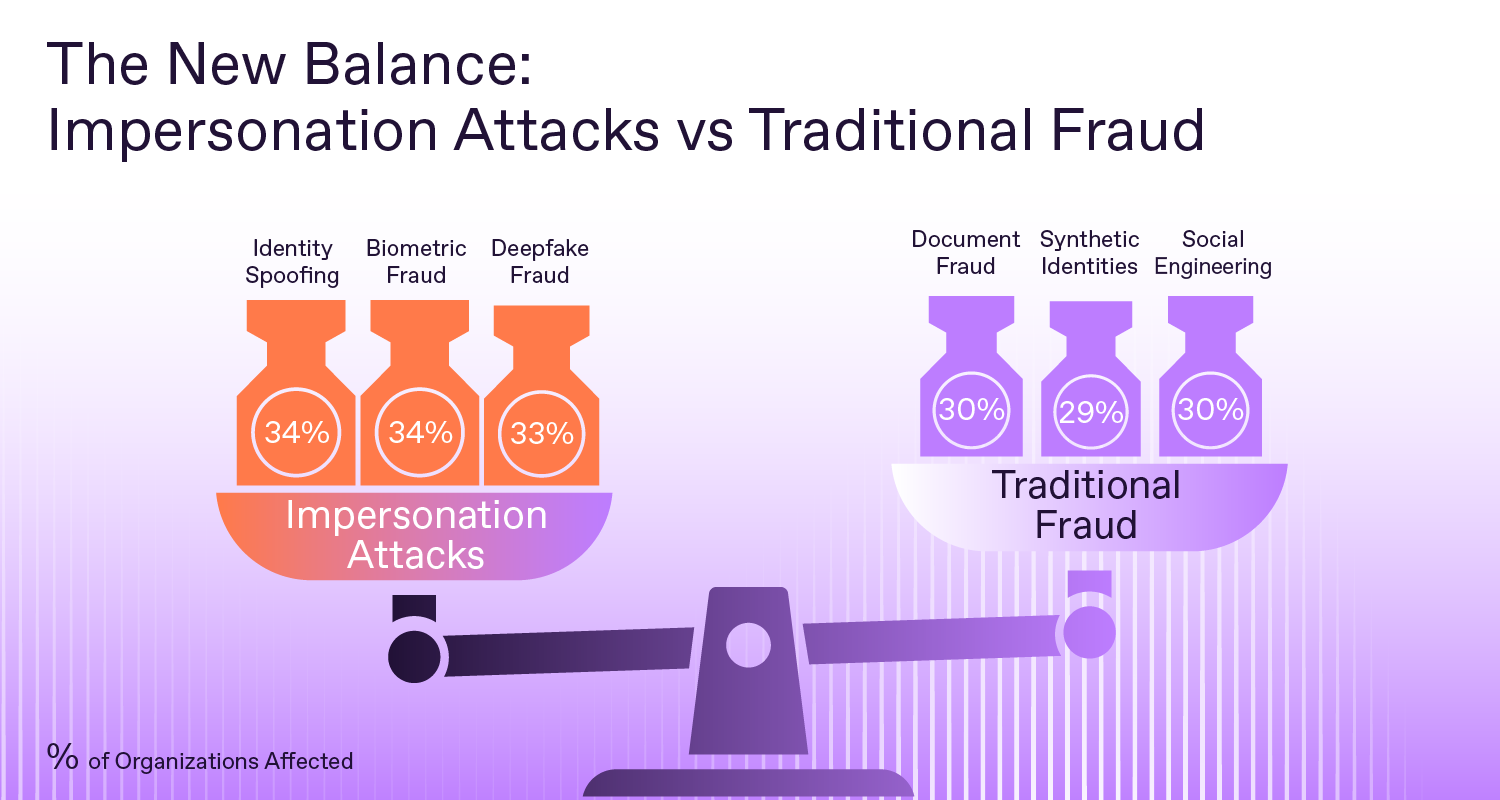 The New Balance:
Impersonation Attacks vs Traditional Fraud

Identity Spoofing

Biometric Fraud

Deepfake Fraud

34%

34%

33%

Impersonation Attacks

Document Fraud

Synthetic Identities

Social Engineering

30%

29%

30%

Traditional Fraud

% of Organizations Affected